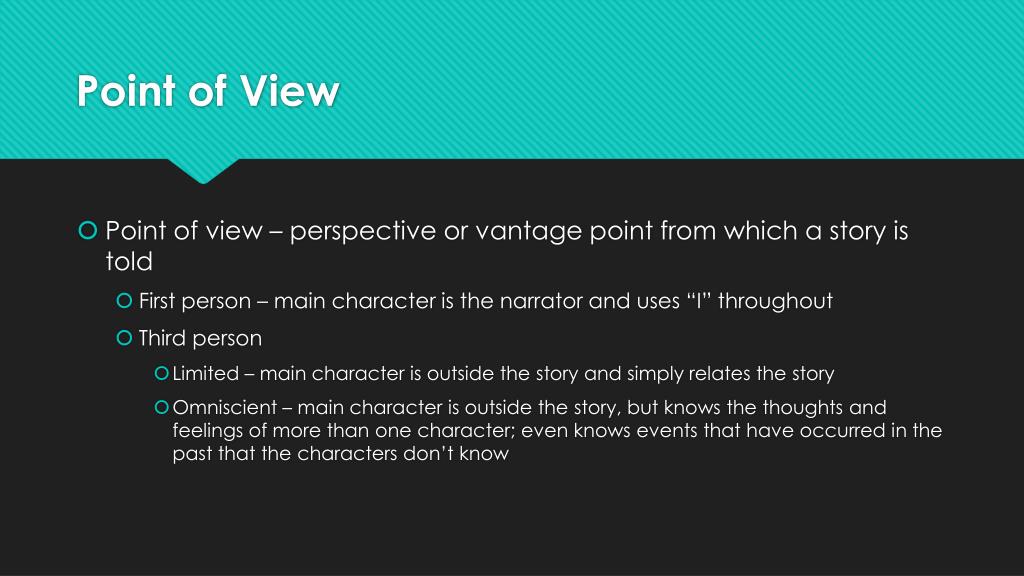 Point of View

Point of view – perspective or vantage point from which a story is told

First person – main character is the narrator and uses “I” throughout

Third person

Limited – main character is outside the story and simply relates the story

Omniscient – main character is outside the story, but knows the thoughts and feelings of more than one character; even knows events that have occurred in the past that the characters don’t know